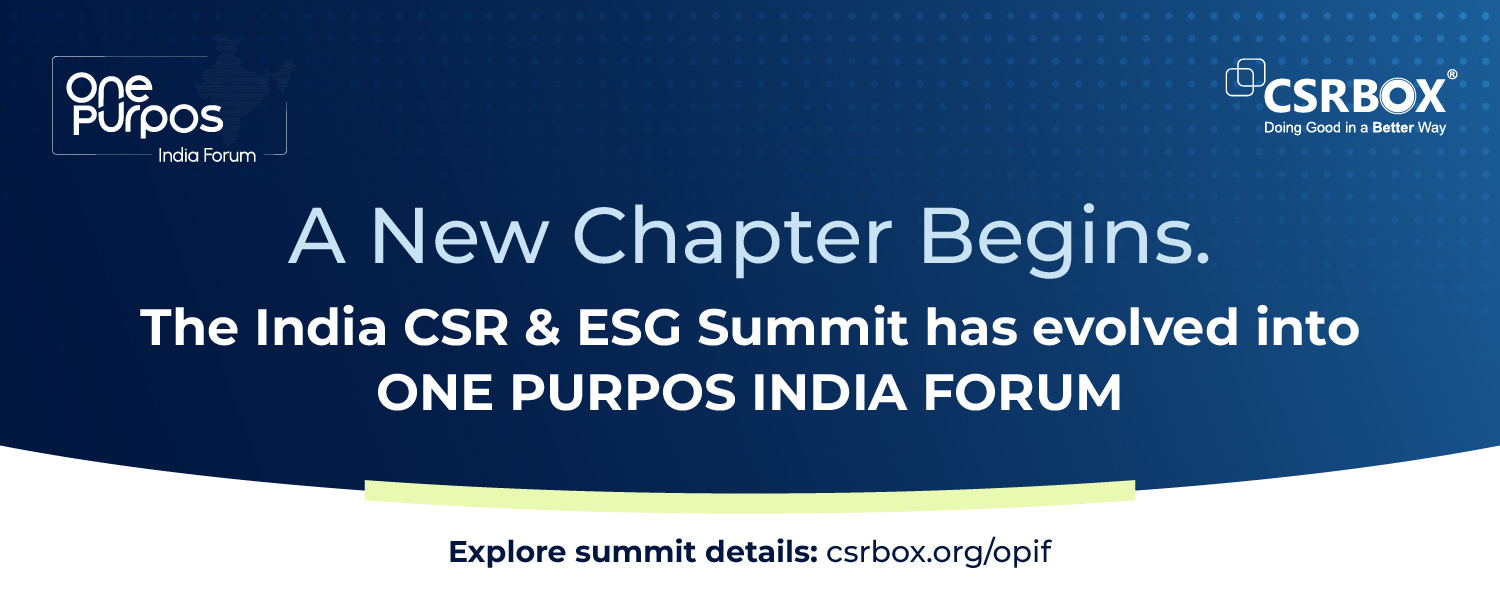 One Purpos
India Forum

CSRBOX®
Doing Good in a Better Way

A New Chapter Begins.
The India CSR & ESG Summit has evolved into ONE PURPOS INDIA FORUM

Explore summit details: csrbox.org/opif